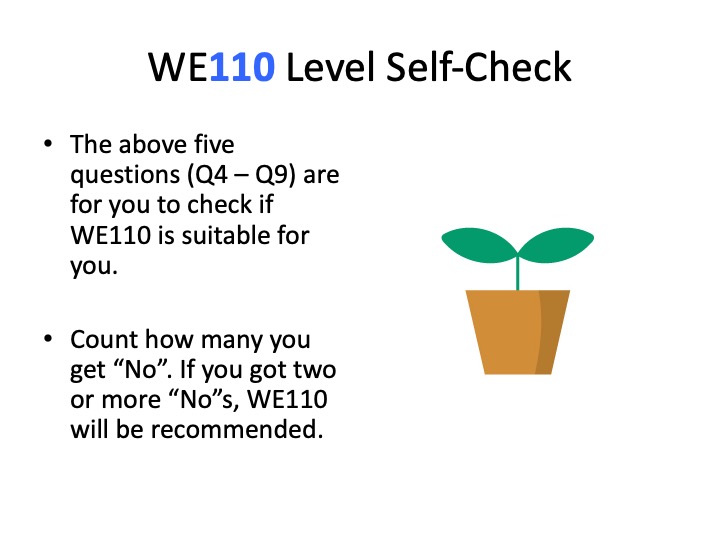 WE110 Level Self-Check

• The above five questions (Q4 – Q9) are for you to check if WE110 is suitable for you.

• Count how many you get “No”. If you got two or more “No”s, WE110 will be recommended.